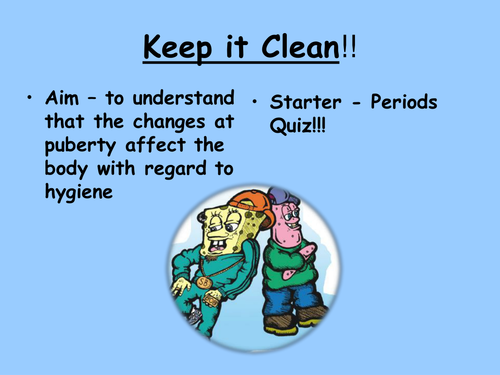 Keep it Clean!!

• Aim – to understand that the changes at puberty affect the body with regard to hygiene

• Starter - Periods Quiz!!!

SB